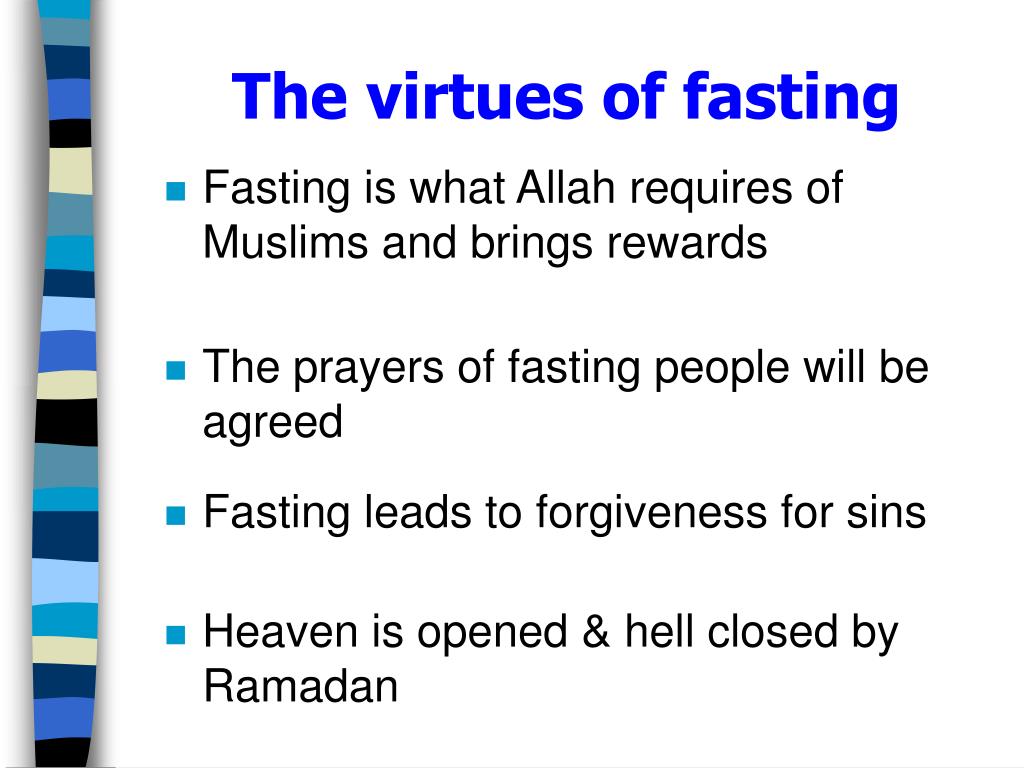 The virtues of fasting

Fasting is what Allah requires of Muslims and brings rewards

The prayers of fasting people will be agreed

Fasting leads to forgiveness for sins

Heaven is opened & hell closed by Ramadan